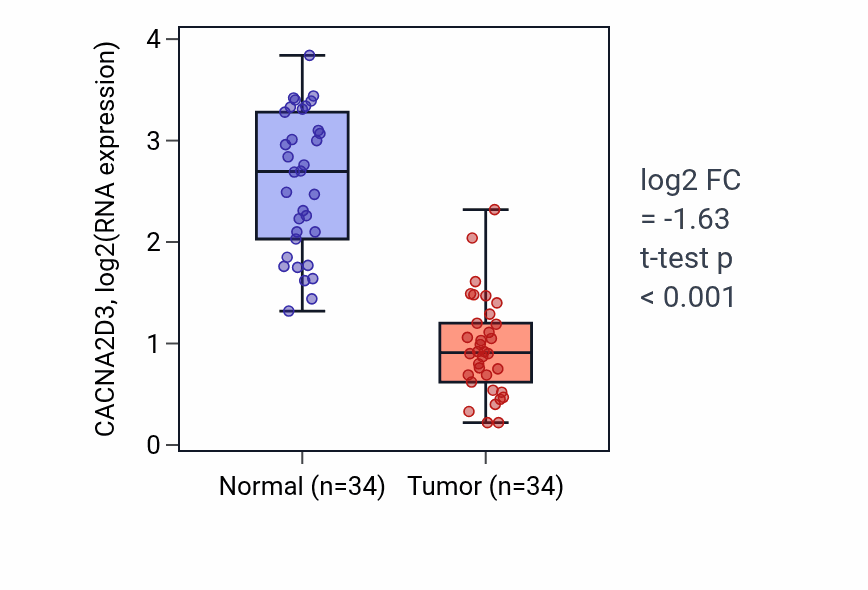 CACNA2D3, log2(RNA expression)
4
3
2
1
0
Normal (n=34)
Tumor (n=34)
log2 FC
= -1.63
t-test p
< 0.001